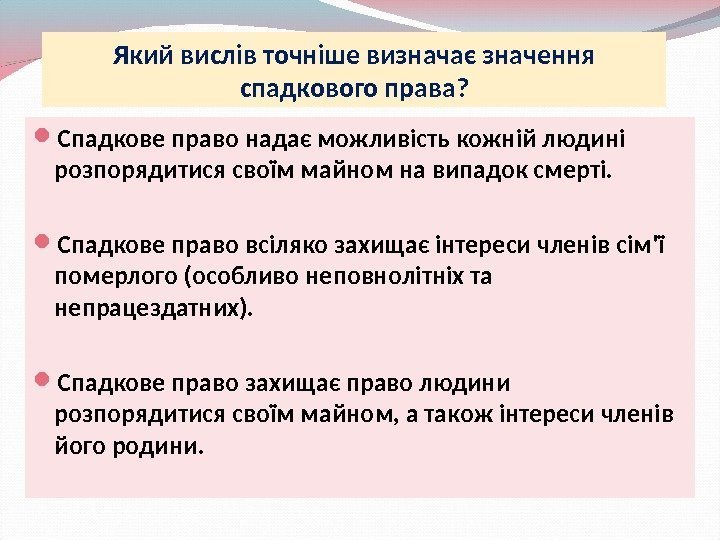 Який вислів точніше визначає значення спадкового права?

Спадкове право надає можливість кожній людині розпорядитися своїм майном на випадок смерті.

Спадкове право всіляко захищає інтереси членів сім'ї померлого (особливо неповнолітніх та непрацездатних).

Спадкове право захищає право людини розпорядитися своїм майном, а також інтереси членів його родини.